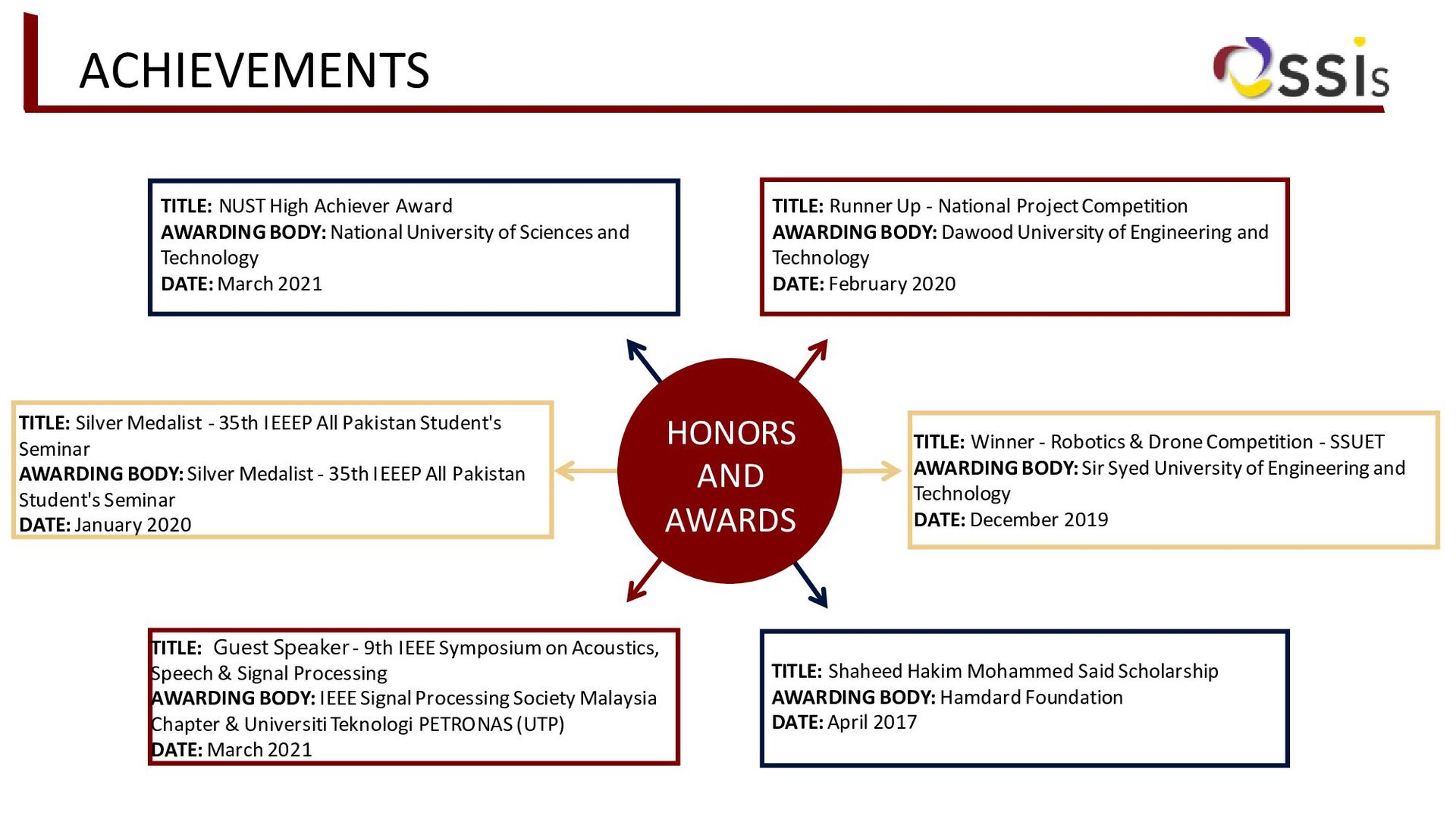 ACHIEVEMENTS

ssis

TITLE: NUST High Achiever Award
AWARDING BODY: National University of Sciences and Technology
DATE: March 2021

TITLE: Runner Up - National Project Competition
AWARDING BODY: Dawood University of Engineering and Technology
DATE: February 2020

TITLE: Silver Medalist - 35th IEEEP All Pakistan Student's Seminar
AWARDING BODY: Silver Medalist - 35th IEEEP All Pakistan Student's Seminar
DATE: January 2020

HONORS AND AWARDS

TITLE: Winner - Robotics & Drone Competition - SSUET
AWARDING BODY: Sir Syed University of Engineering and Technology
DATE: December 2019

TITLE: Guest Speaker - 9th IEEE Symposium on Acoustics, Speech & Signal Processing
AWARDING BODY: IEEE Signal Processing Society Malaysia Chapter & Universiti Teknologi PETRONAS (UTP)
DATE: March 2021

TITLE: Shaheed Hakim Mohammed Said Scholarship
AWARDING BODY: Hamdard Foundation
DATE: April 2017